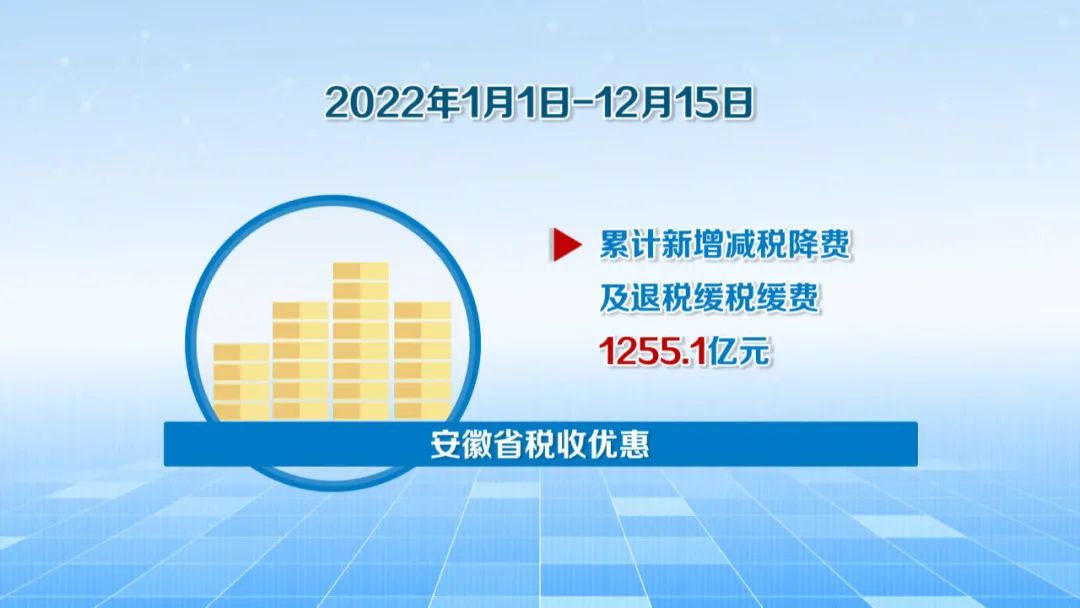 2022年1月1日-12月15日

累计新增减税降费
及退税缓税缓费
1255.1亿元

安徽省税收优惠